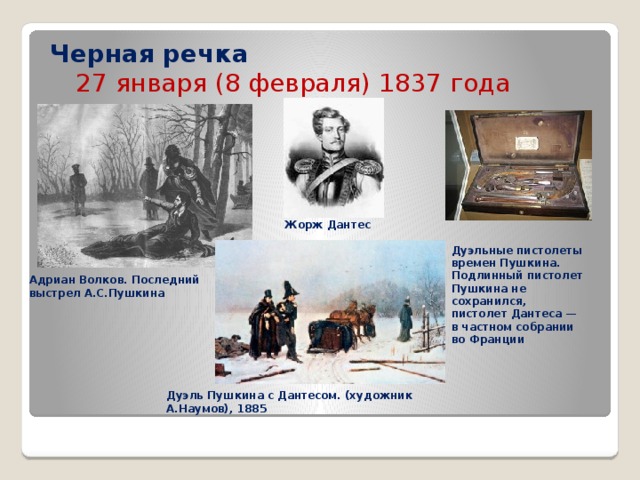 Черная речка
27 января (8 февраля) 1837 года

Жорж Дантес

Адриан Волков. Последний выстрел А.С.Пушкина

Дуэльные пистолеты времен Пушкина. Подлинный пистолет Пушкина не сохранился, пистолет Дантеса — в частном собрании во Франции

Дуэль Пушкина с Дантесом. (художник А.Наумов), 1885